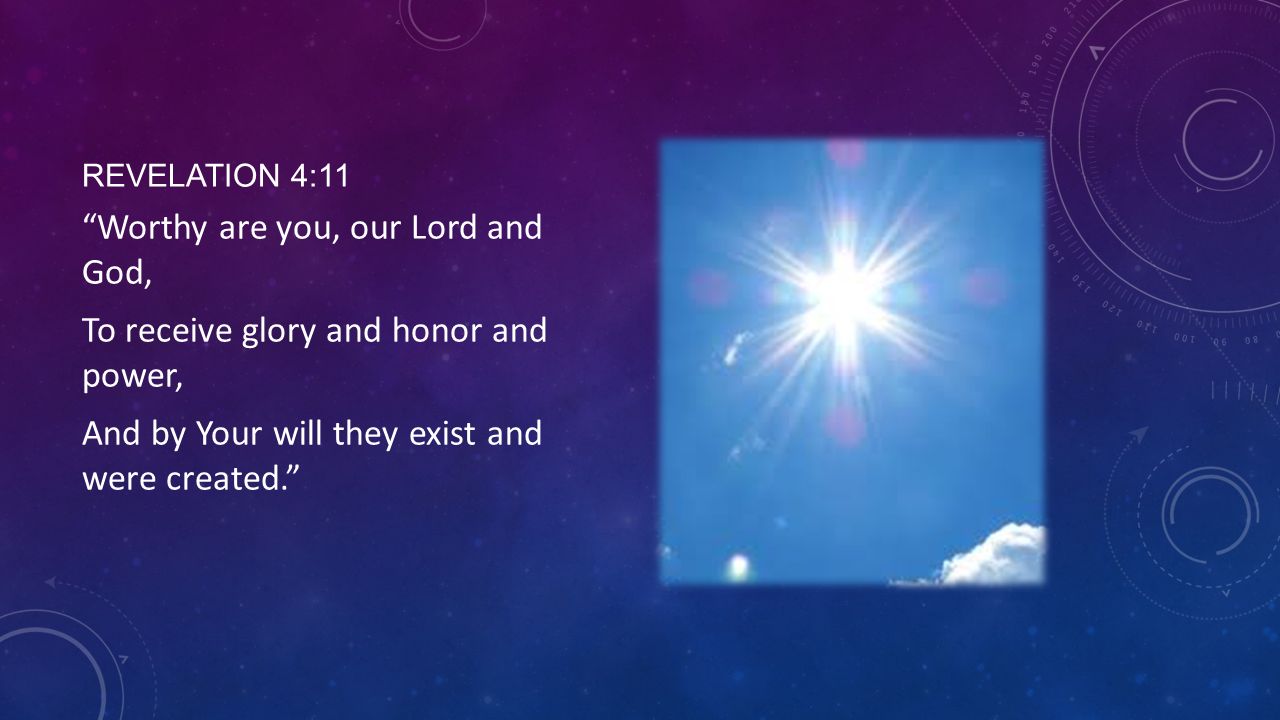 REVELATION 4:11

“Worthy are you, our Lord and God,

To receive glory and honor and power,

And by Your will they exist and were created.”